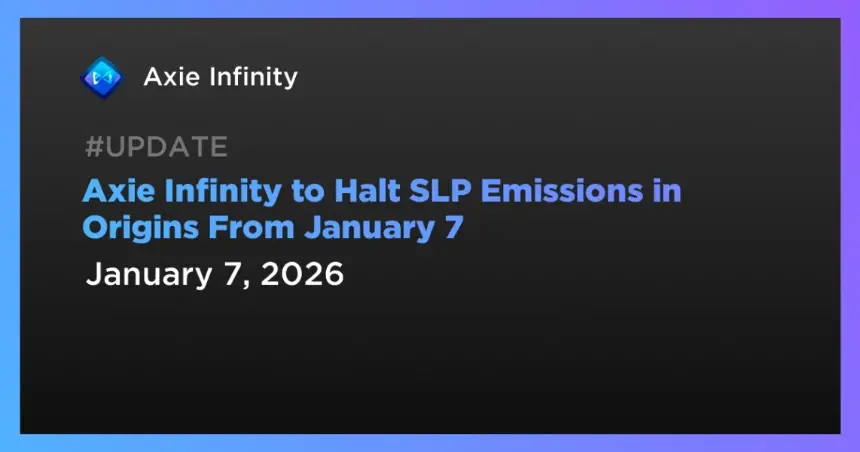 Axie Infinity

#UPDATE

Axie Infinity to Halt SLP Emissions in Origins From January 7

January 7, 2026